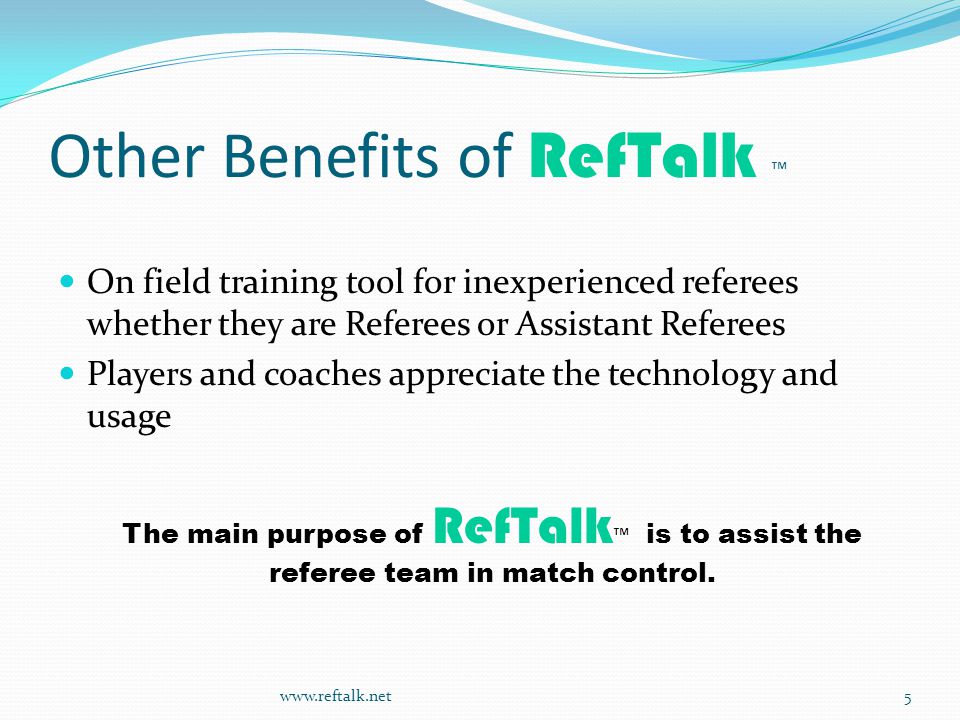 Other Benefits of RefTalk ™

- On field training tool for inexperienced referees whether they are Referees or Assistant Referees
- Players and coaches appreciate the technology and usage

The main purpose of RefTalk™ is to assist the referee team in match control.

www.reftalk.net

5